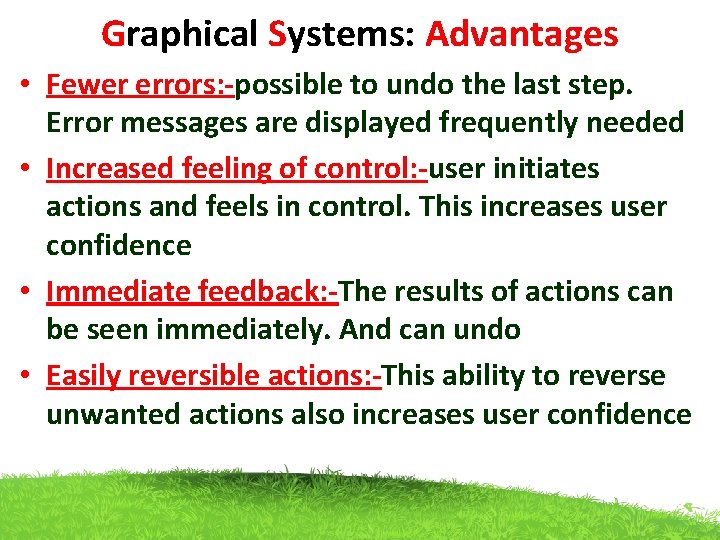 Graphical Systems: Advantages

• Fewer errors:-possible to undo the last step. Error messages are displayed frequently needed

• Increased feeling of control:-user initiates actions and feels in control. This increases user confidence

• Immediate feedback:-The results of actions can be seen immediately. And can undo

• Easily reversible actions:-This ability to reverse unwanted actions also increases user confidence